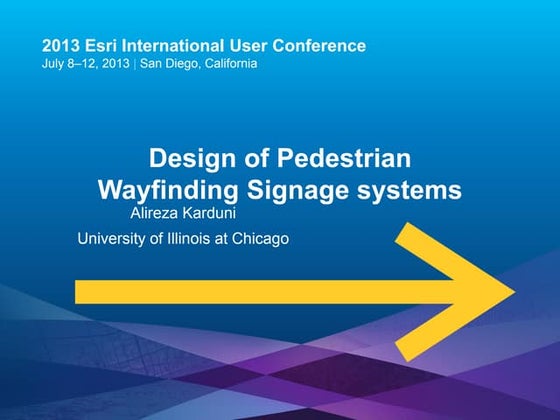 2013 Esri International User Conference
July 8–12, 2013 | San Diego, California

Design of Pedestrian Wayfinding Signage systems

Alireza Karduni

University of Illinois at Chicago